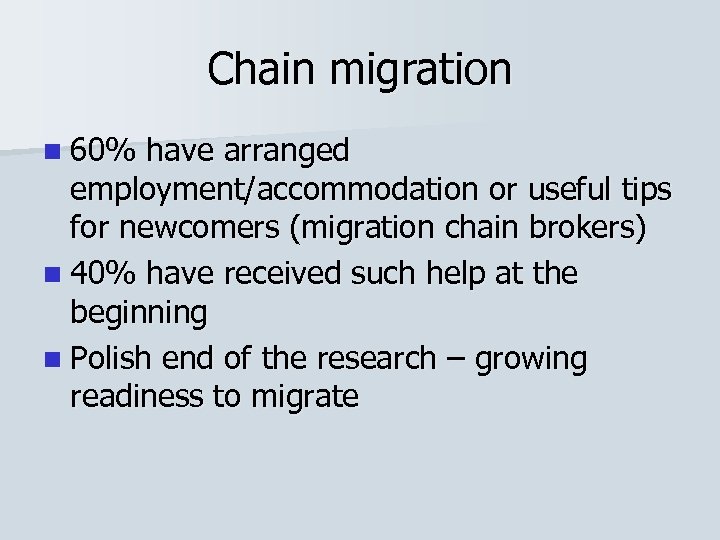 Chain migration

- 60% have arranged employment/accommodation or useful tips for newcomers (migration chain brokers)
- 40% have received such help at the beginning
- Polish end of the research – growing readiness to migrate